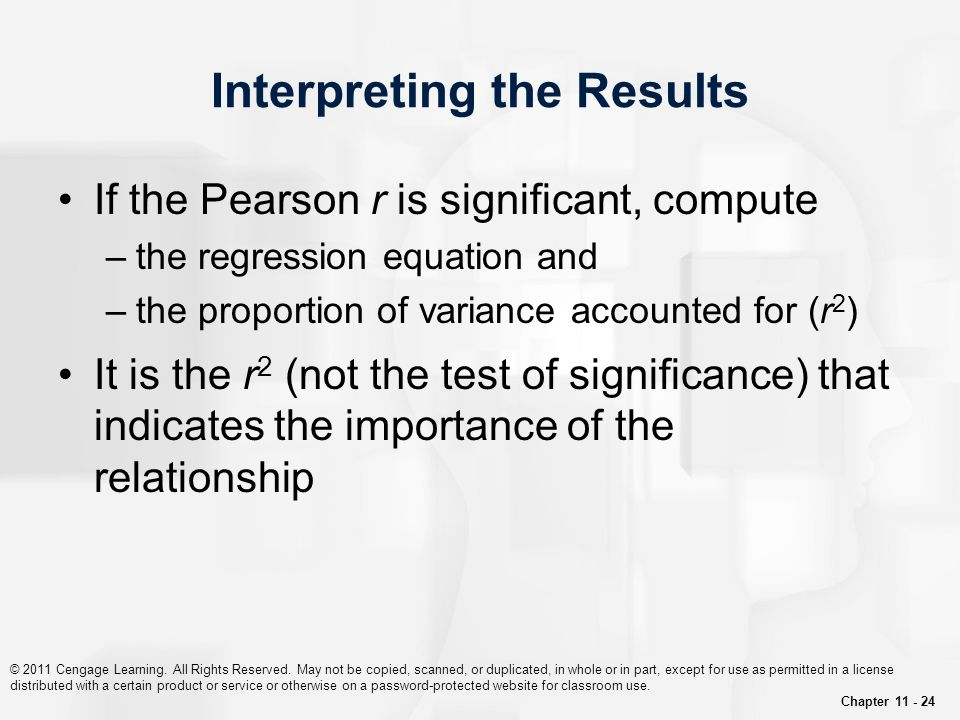 Interpreting the Results

• If the Pearson $r$ is significant, compute
– the regression equation and
– the proportion of variance accounted for ($r^2$)

• It is the $r^2$ (not the test of significance) that indicates the importance of the relationship

© 2011 Cengage Learning. All Rights Reserved. May not be copied, scanned, or duplicated, in whole or in part, except for use as permitted in a license distributed with a certain product or service or otherwise on a password-protected website for classroom use.

Chapter 11 - 24